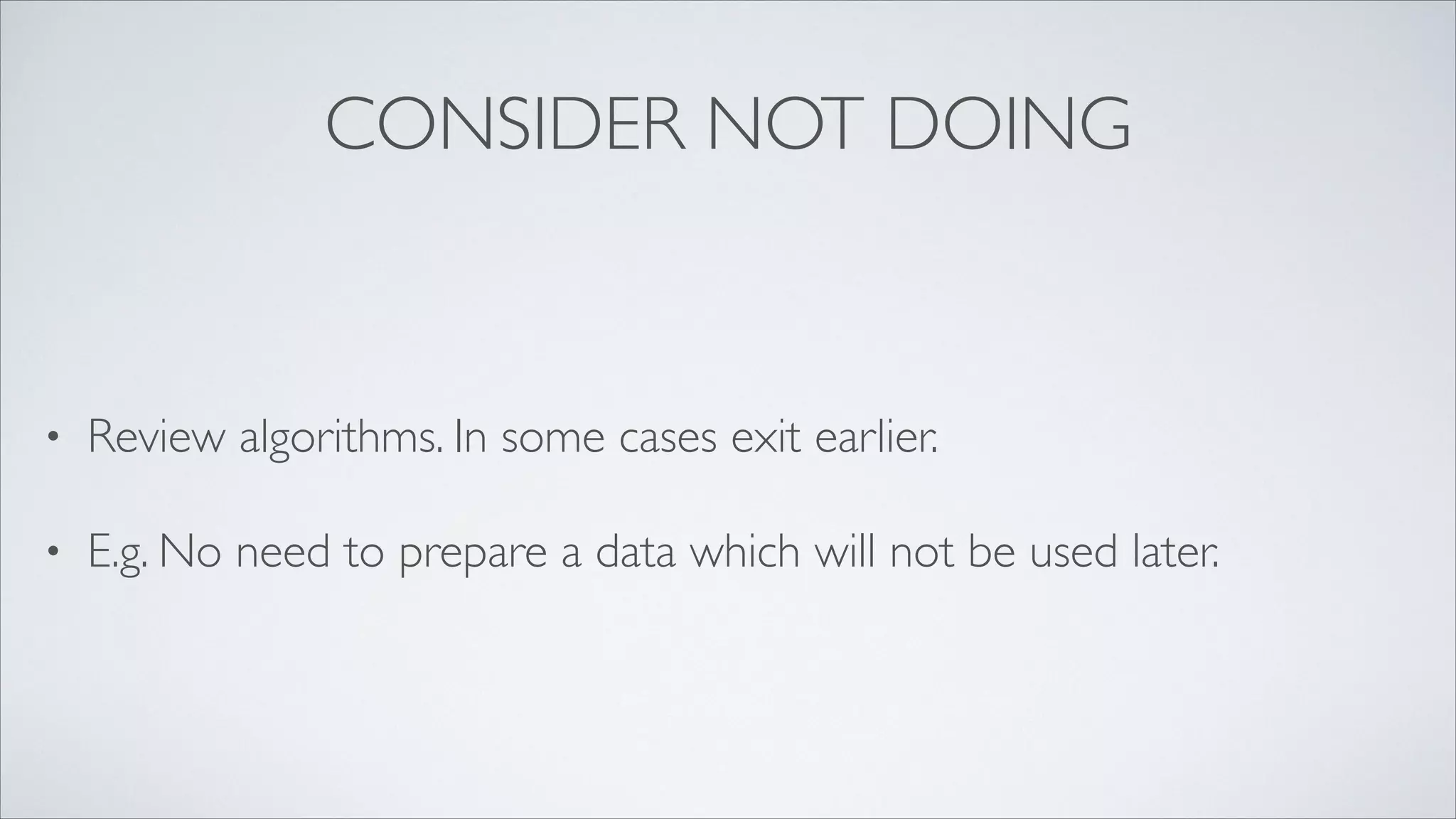 CONSIDER NOT DOING

• Review algorithms. In some cases exit earlier.

• E.g. No need to prepare a data which will not be used later.